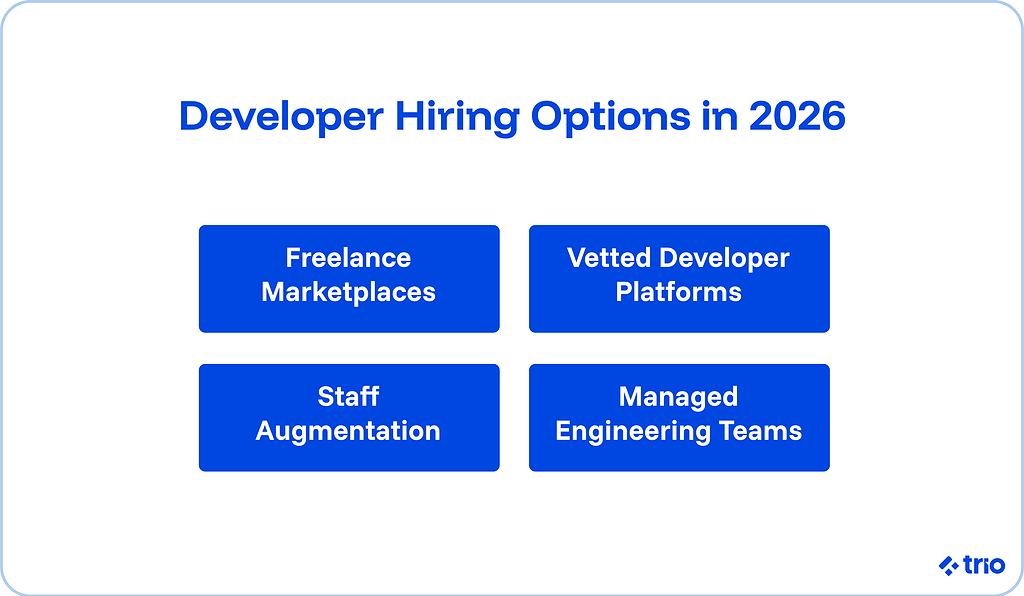 Developer Hiring Options in 2026

Freelance Marketplaces

Vetted Developer Platforms

Staff Augmentation

Managed Engineering Teams

trio